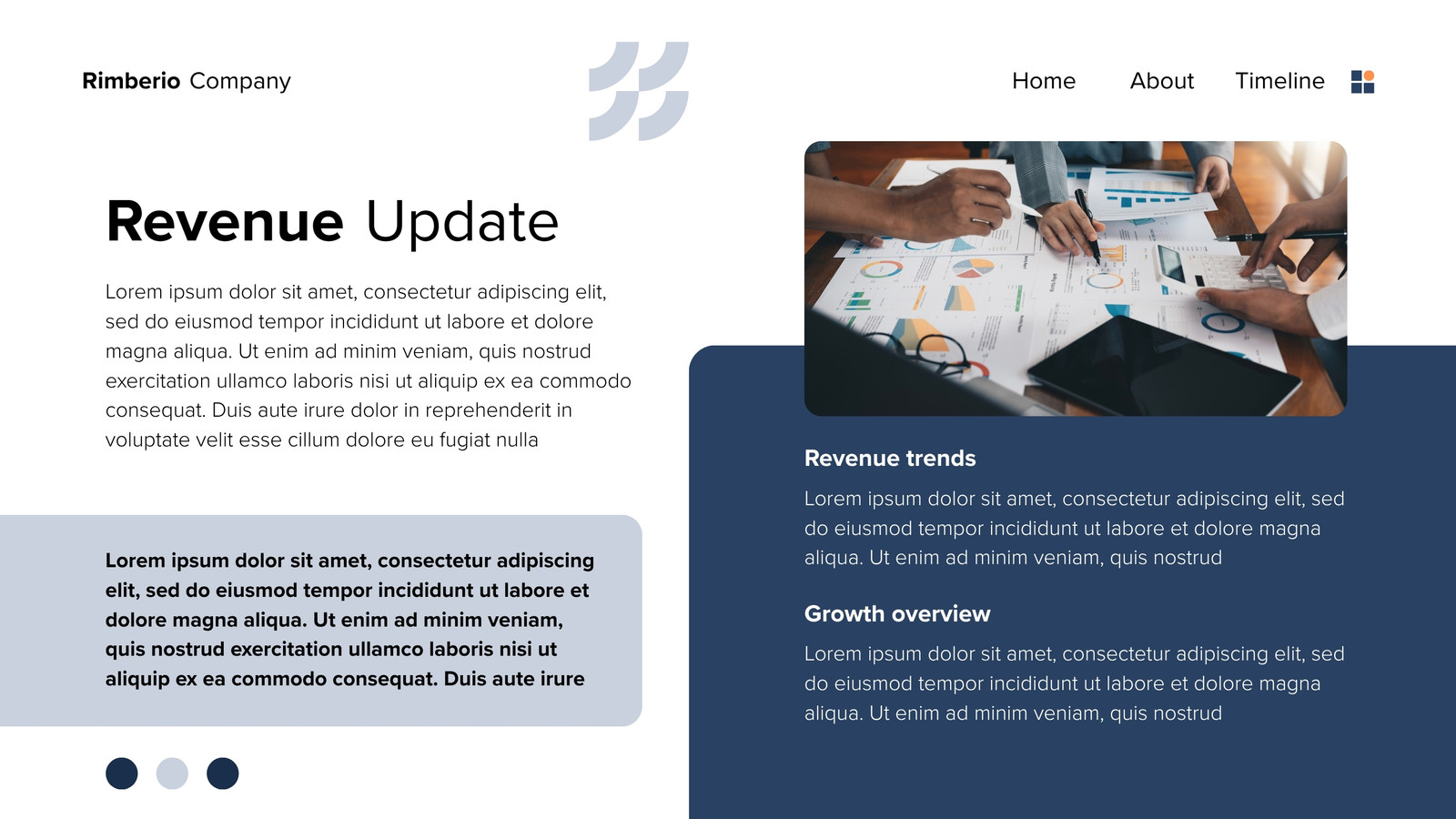 Rimberio Company

Home About Timeline

Revenue Update

Lorem ipsum dolor sit amet, consectetur adipiscing elit, sed do eiusmod tempor incididunt ut labore et dolore magna aliqua. Ut enim ad minim veniam, quis nostrud exercitation ullamco laboris nisi ut aliquip ex ea commodo consequat. Duis aute irure dolor in reprehenderit in voluptate velit esse cillum dolore eu fugiat nulla

Lorem ipsum dolor sit amet, consectetur adipiscing elit, sed do eiusmod tempor incididunt ut labore et dolore magna aliqua. Ut enim ad minim veniam, quis nostrud exercitation ullamco laboris nisi ut aliquip ex ea commodo consequat. Duis aute irure

Revenue trends

Lorem ipsum dolor sit amet, consectetur adipiscing elit, sed do eiusmod tempor incididunt ut labore et dolore magna aliqua. Ut enim ad minim veniam, quis nostrud

Growth overview

Lorem ipsum dolor sit amet, consectetur adipiscing elit, sed do eiusmod tempor incididunt ut labore et dolore magna aliqua. Ut enim ad minim veniam, quis nostrud